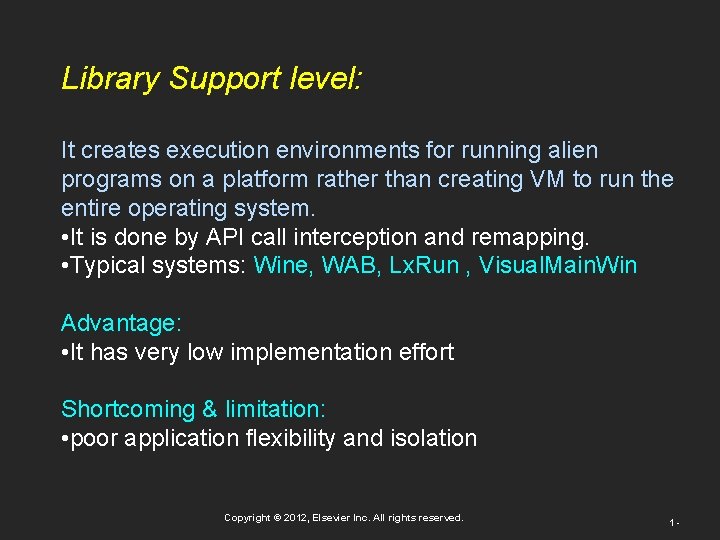 Library Support level:

It creates execution environments for running alien programs on a platform rather than creating VM to run the entire operating system.
•It is done by API call interception and remapping.
•Typical systems: Wine, WAB, LxRun , VisualMainWin

Advantage:
•It has very low implementation effort

Shortcoming & limitation:
•poor application flexibility and isolation

Copyright © 2012, Elsevier Inc. All rights reserved.

1 -